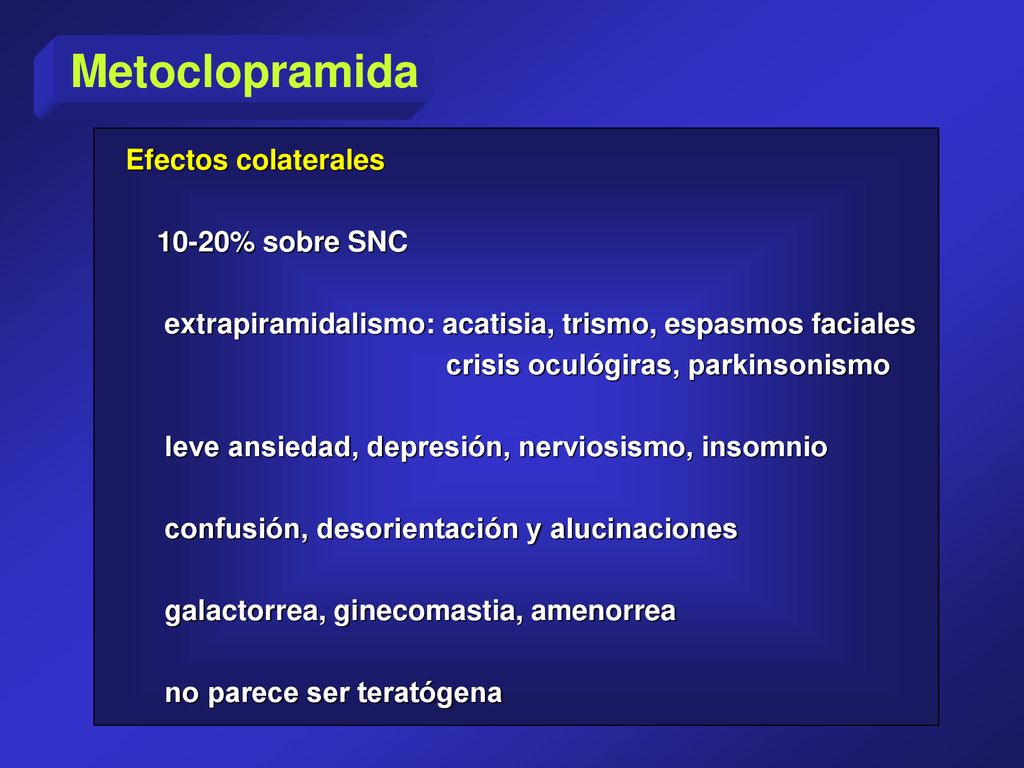 Metoclopramida

Efectos colaterales

10-20% sobre SNC

extrapiramidalismo: acatisia, trismo, espasmos faciales crisis oculógiras, parkinsonismo

leve ansiedad, depresión, nerviosismo, insomnio

confusión, desorientación y alucinaciones

galactorrea, ginecomastia, amenorrea

no parece ser teratógena